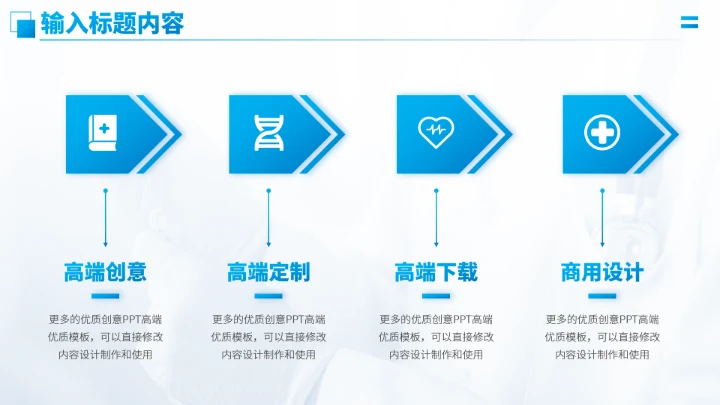 输入标题内容

高端创意

更多的优质创意PPT高端优质模板，可以直接修改内容设计制作和使用

高端定制

更多的优质创意PPT高端优质模板，可以直接修改内容设计制作和使用

高端下载

更多的优质创意PPT高端优质模板，可以直接修改内容设计制作和使用

商用设计

更多的优质创意PPT高端优质模板，可以直接修改内容设计制作和使用